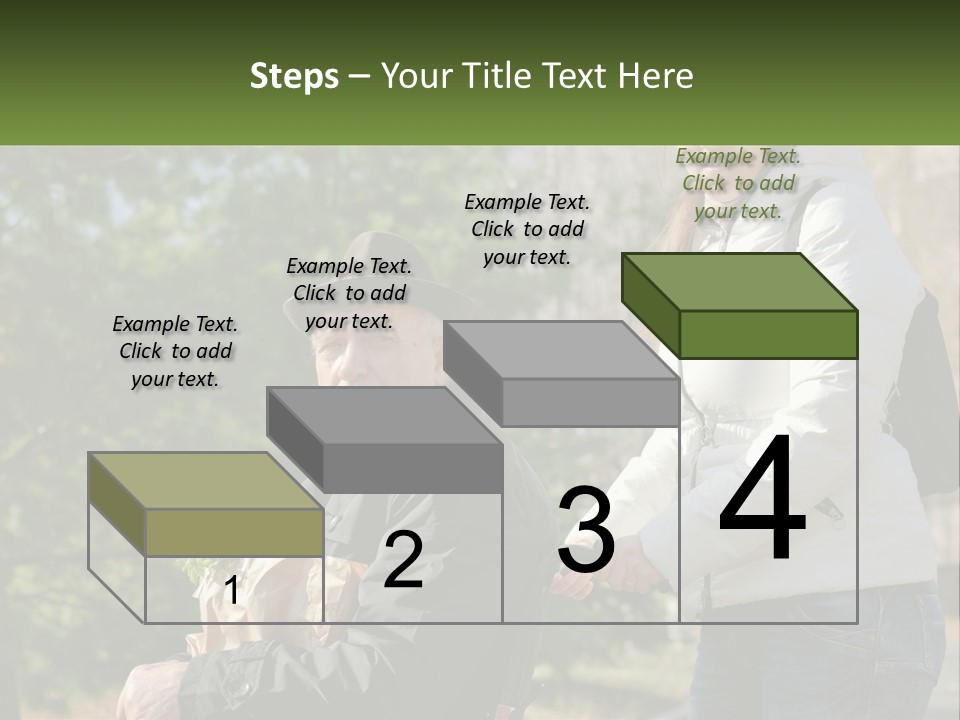 Steps – Your Title Text Here

Example Text. Click to add your text.

Example Text. Click to add your text.

Example Text. Click to add your text.

Example Text. Click to add your text.

1

2

3

4